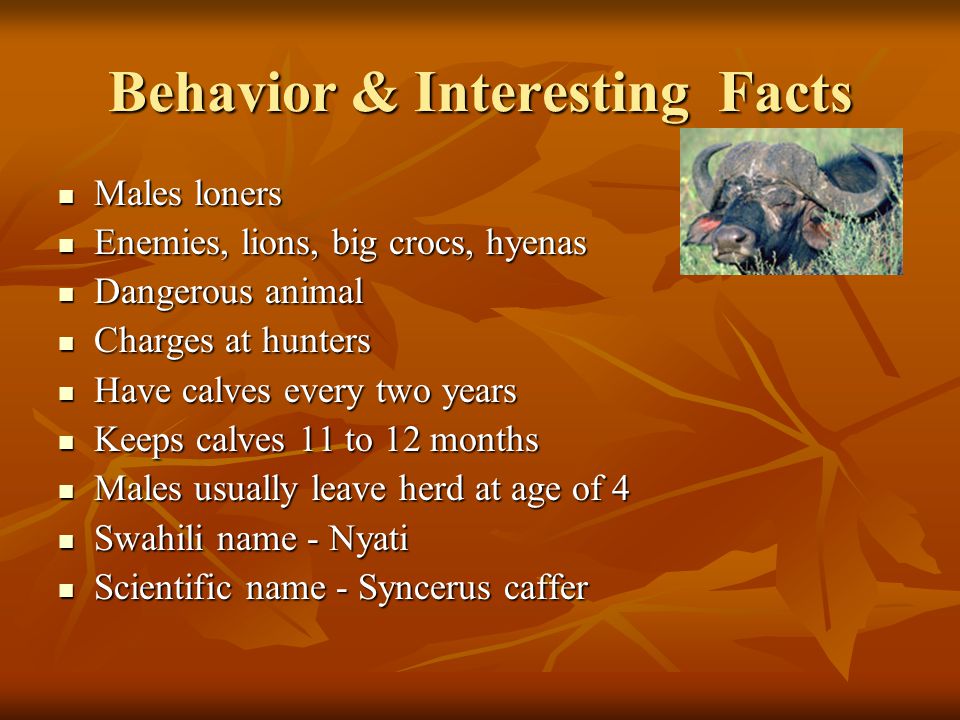 Behavior & Interesting Facts

- Males loners
- Enemies, lions, big crocs, hyenas
- Dangerous animal
- Charges at hunters
- Have calves every two years
- Keeps calves 11 to 12 months
- Males usually leave herd at age of 4
- Swahili name - Nyati
- Scientific name - Syncerus caffer